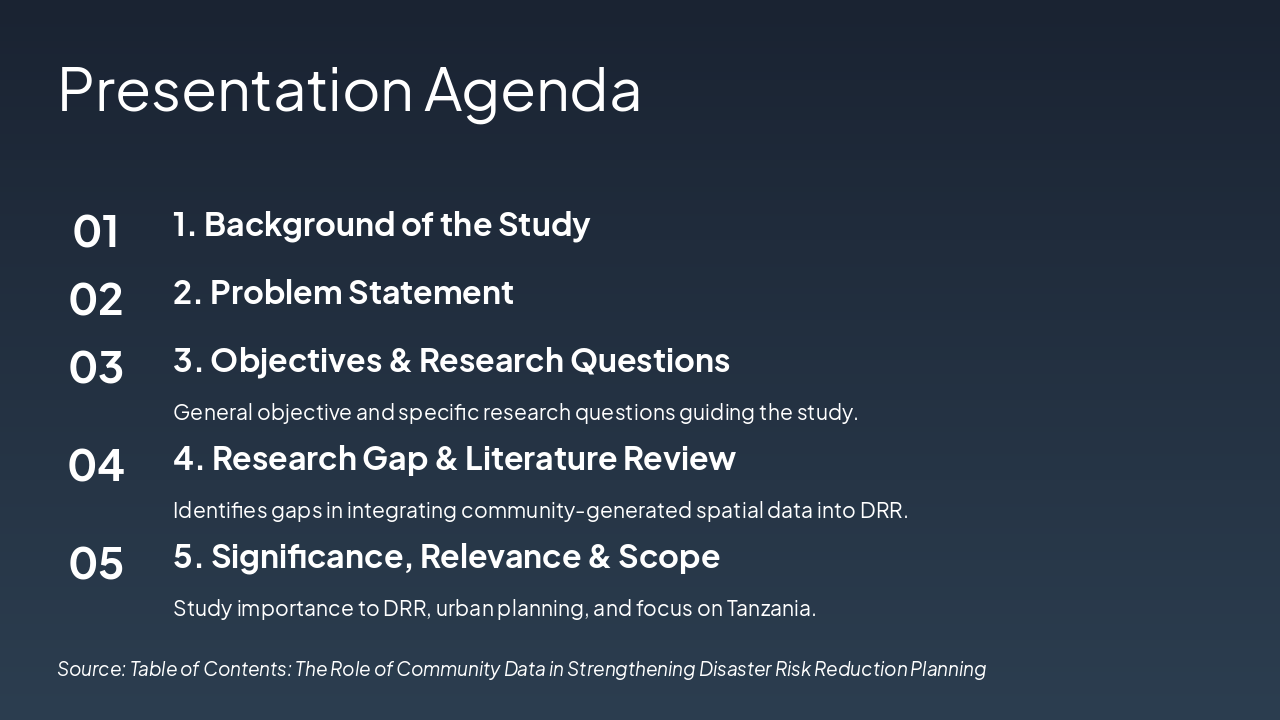 Presentation Agenda

01 1. Background of the Study

02 2. Problem Statement

03 3. Objectives & Research Questions

General objective and specific research questions guiding the study.

04 4. Research Gap & Literature Review

Identifies gaps in integrating community-generated spatial data into DRR.

05 5. Significance, Relevance & Scope

Study importance to DRR, urban planning, and focus on Tanzania.

Source: Table of Contents: The Role of Community Data in Strengthening Disaster Risk Reduction Planning